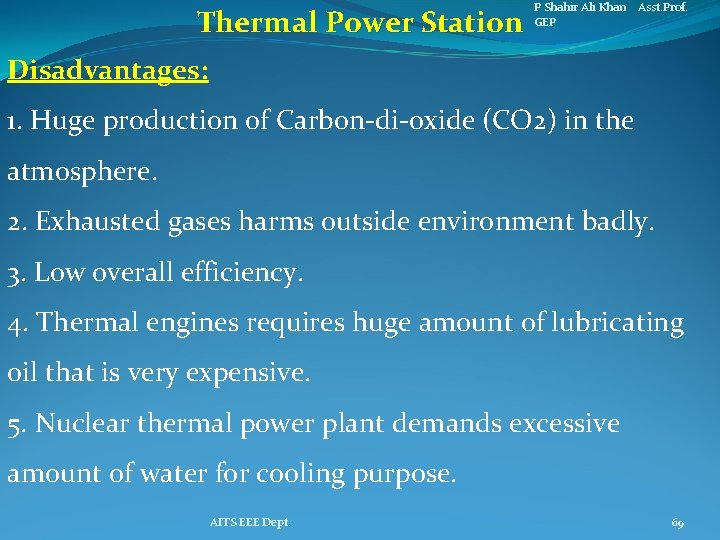 Thermal Power Station

P Shahir Ali Khan Asst.Prof. GEP

Disadvantages:

1. Huge production of Carbon-di-oxide (CO2) in the atmosphere.

2. Exhausted gases harms outside environment badly.

3. Low overall efficiency.

4. Thermal engines requires huge amount of lubricating oil that is very expensive.

5. Nuclear thermal power plant demands excessive amount of water for cooling purpose.

AITS EEE Dept.

69